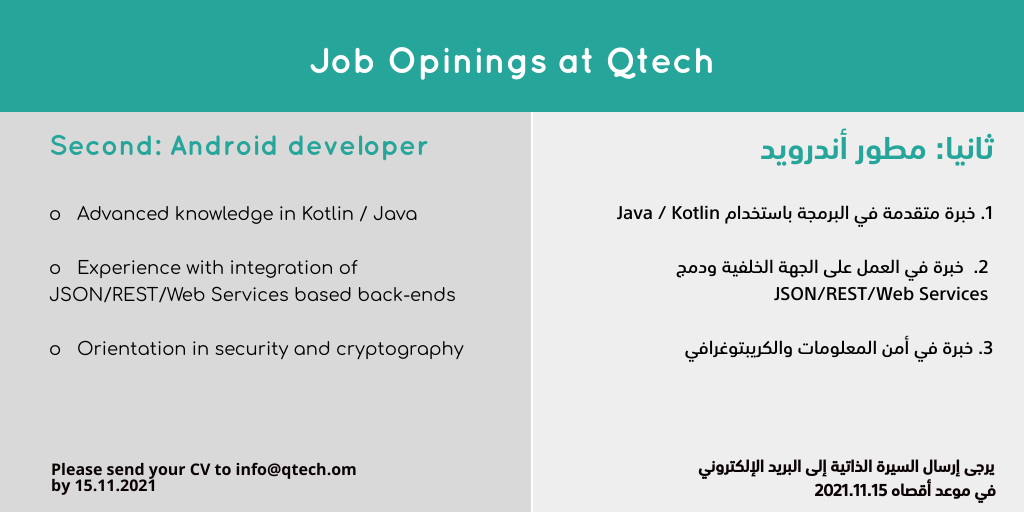 Job Opinings at Qtech

Second: Android developer

o Advanced knowledge in Kotlin / Java

o Experience with integration of JSON/REST/Web Services based back-ends

o Orientation in security and cryptography

Please send your CV to info@qtech.om by 15.11.2021

ثانيا: مطور أندرويد

1. خبرة متقدمة في البرمجة باستخدام Java / Kotlin

2. خبرة في العمل على الجهة الخلفية ودمج JSON/REST/Web Services

3. خبرة في أمن المعلومات والكريبتوغرافي

يرجى إرسال السيرة الذاتية إلى البريد الإلكتروني في موعد أقصاه 2021.11.15